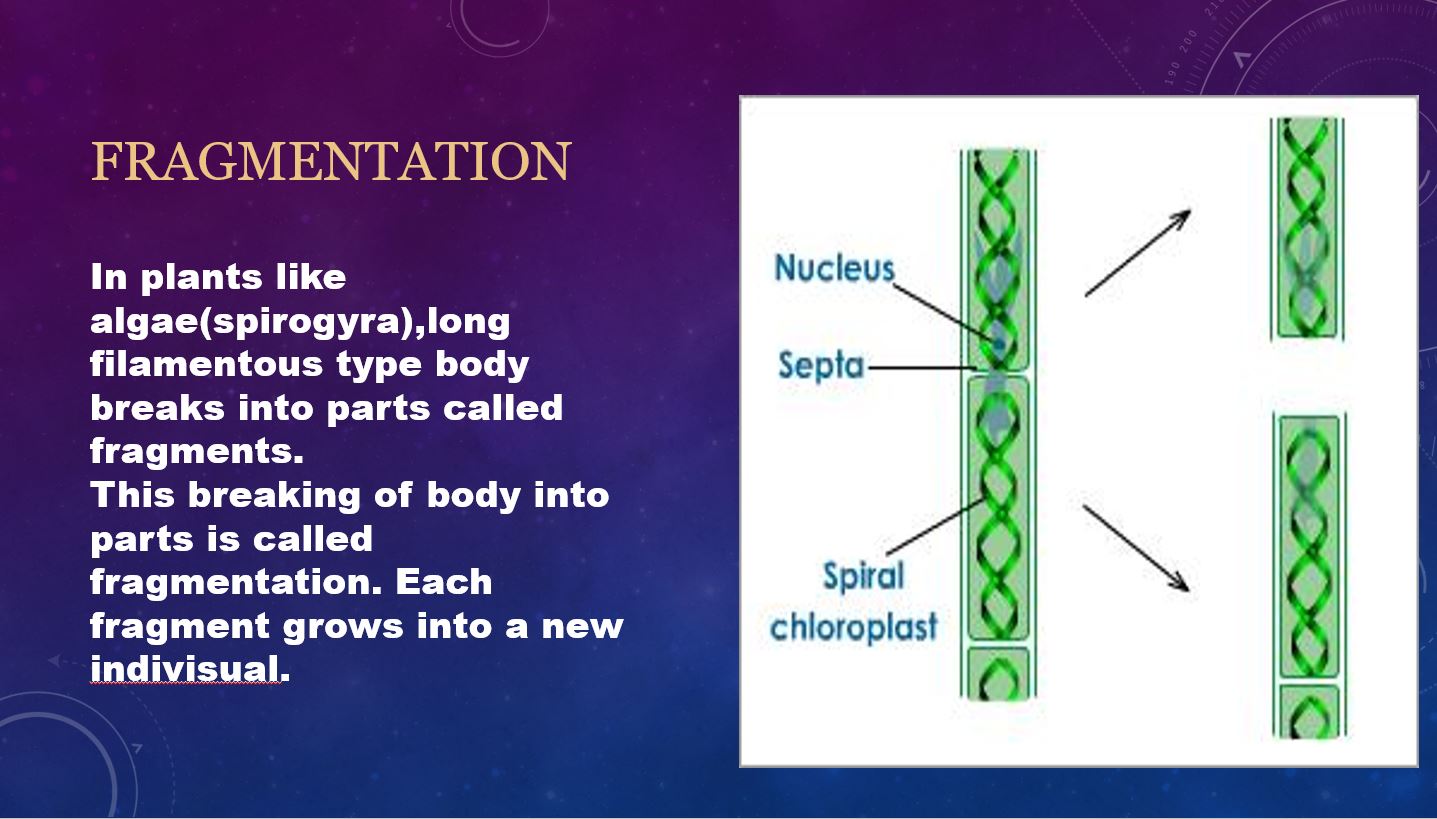 FRAGMENTATION

In plants like algae(spirogyra),long filamentous type body breaks into parts called fragments.
This breaking of body into parts is called fragmentation. Each fragment grows into a new indivisual.

Nucleus
Septa
Spiral chloroplast